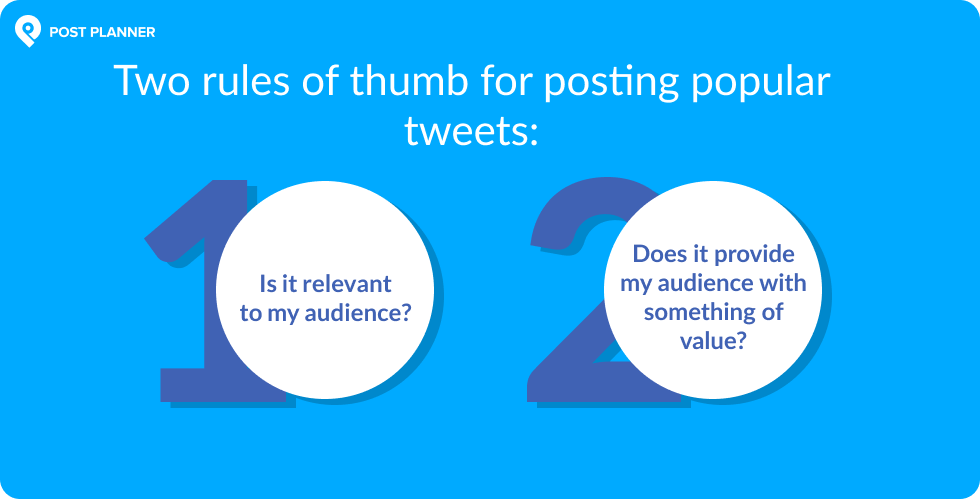 POST PLANNER

Two rules of thumb for posting popular tweets:

1

Is it relevant to my audience?

2

Does it provide my audience with something of value?